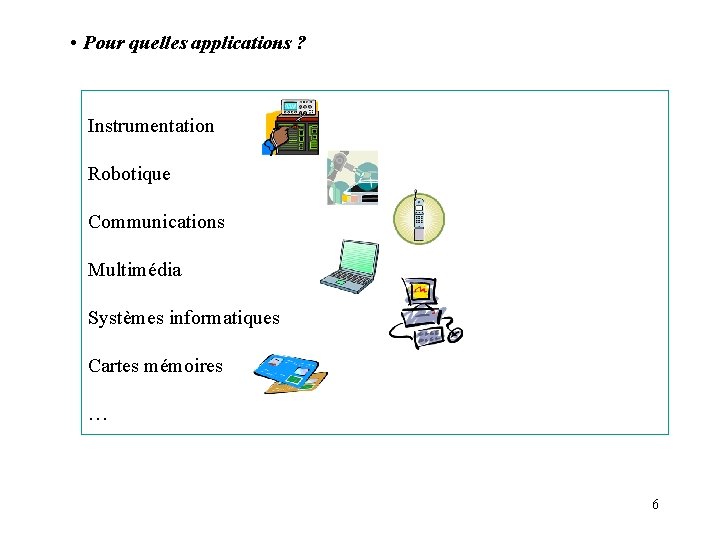 • Pour quelles applications ?

Instrumentation

Robotique

Communications

Multimédia

Systèmes informatiques

Cartes mémoires

…

6